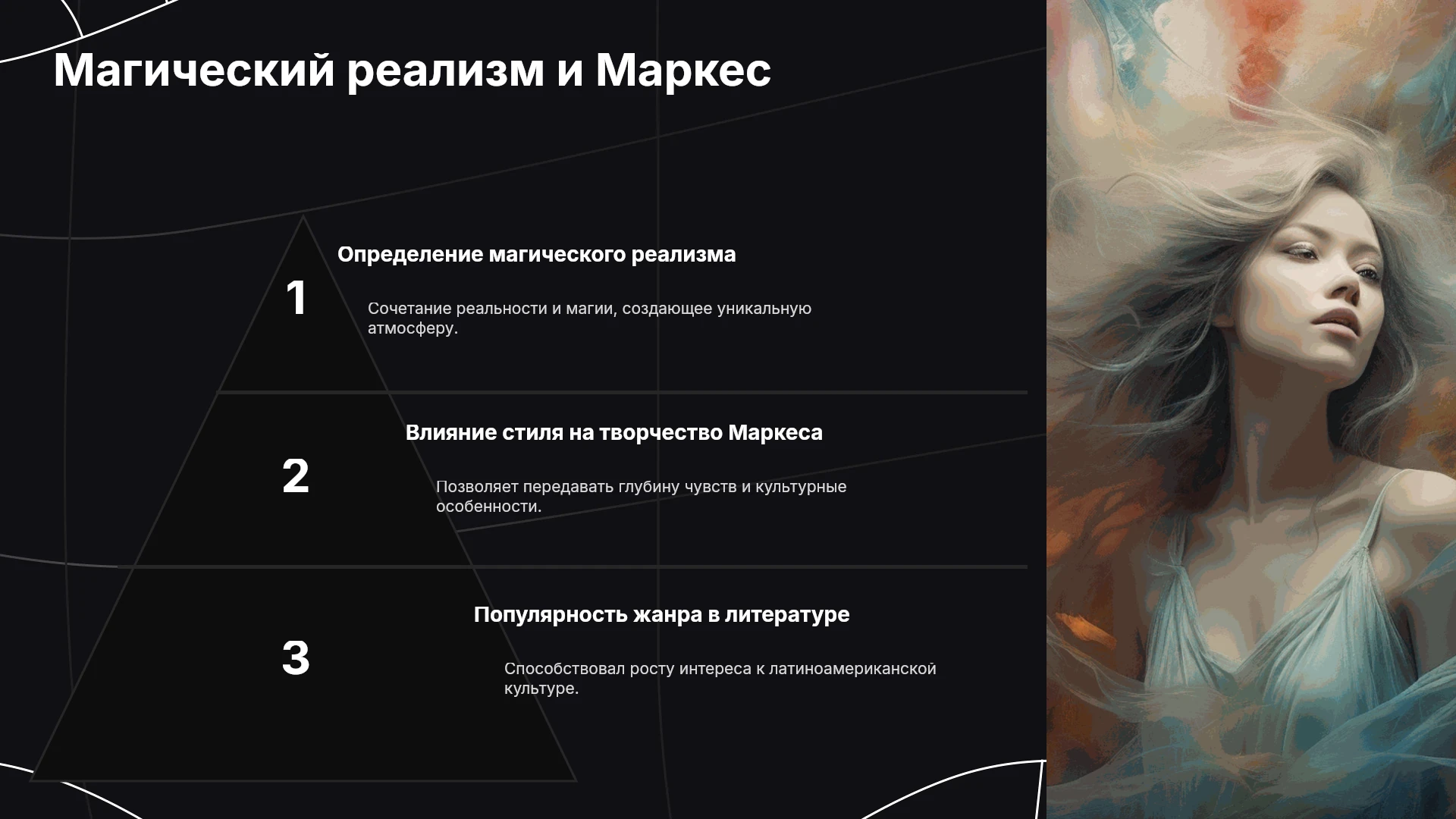 Магический реализм и Маркес

1

Определение магического реализма

Сочетание реальности и магии, создающее уникальную атмосферу.

2

Влияние стиля на творчество Маркеса

Позволяет передавать глубину чувств и культурные особенности.

3

Популярность жанра в литературе

Способствовал росту интереса к латиноамериканской культуре.